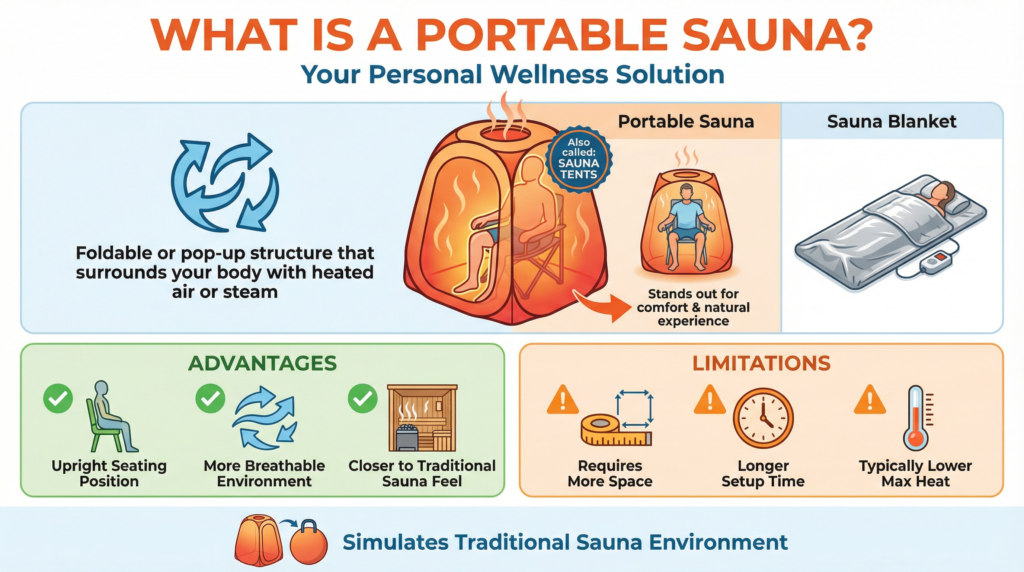 WHAT IS A PORTABLE SAUNA?

Your Personal Wellness Solution

Foldable or pop-up structure that surrounds your body with heated air or steam

Also called: SAUNA TENTS

Portable Sauna

Stands out for comfort & natural experience

Sauna Blanket

ADVANTAGES

Upright Seating Position

More Breathable Environment

Closer to Traditional Sauna Feel

LIMITATIONS

Requires More Space

Longer Setup Time

Typically Lower Max Heat

Simulates Traditional Sauna Environment